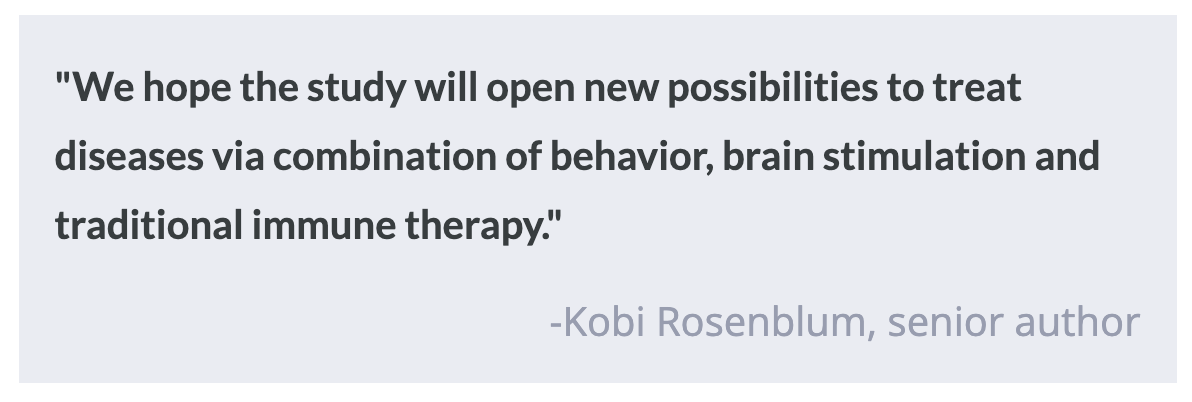 "We hope the study will open new possibilities to treat diseases via combination of behavior, brain stimulation and traditional immune therapy."

-Kobi Rosenblum, senior author